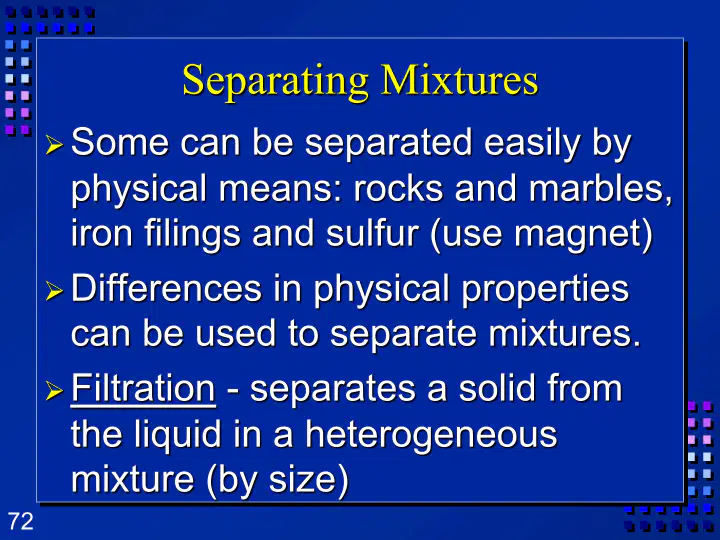 Separating Mixtures

➢ Some can be separated easily by physical means: rocks and marbles, iron filings and sulfur (use magnet)

➢ Differences in physical properties can be used to separate mixtures.

➢ Filtration - separates a solid from the liquid in a heterogeneous mixture (by size)

72